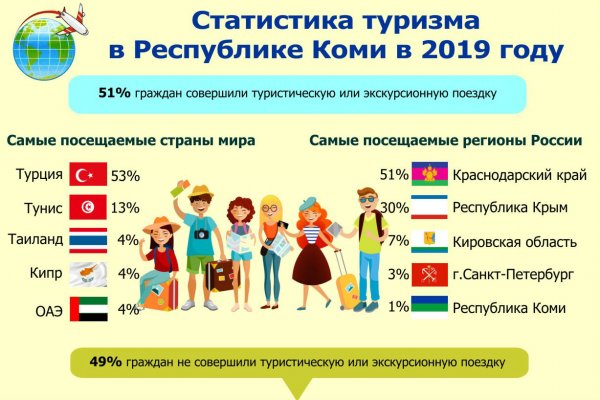 Статистика туризма в Республике Коми в 2019 году

51% граждан совершили туристическую или экскурсионную поездку

Самые посещаемые страны мира

Турция 53%
Тунис 13%
Таиланд 4%
Кипр 4%
ОАЭ 4%

Самые посещаемые регионы России

51% Краснодарский край
30% Республика Крым
7% Кировская область
3% г.Санкт-Петербург
1% Республика Коми

49% граждан не совершили туристическую или экскурсионную поездку